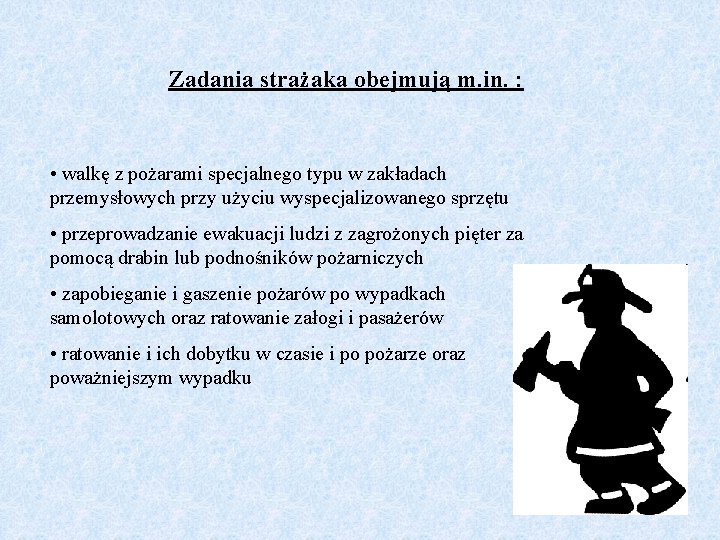 Zadania strażaka obejmują m.in. :

• walkę z pożarami specjalnego typu w zakładach przemysłowych przy użyciu wyspecjalizowanego sprzętu

• przeprowadzanie ewakuacji ludzi z zagrożonych pięter za pomocą drabin lub podnośników pożarniczych

• zapobieganie i gaszenie pożarów po wypadkach samolotowych oraz ratowanie załogi i pasażerów

• ratowanie i ich dobytku w czasie i po pożarze oraz poważniejszym wypadku